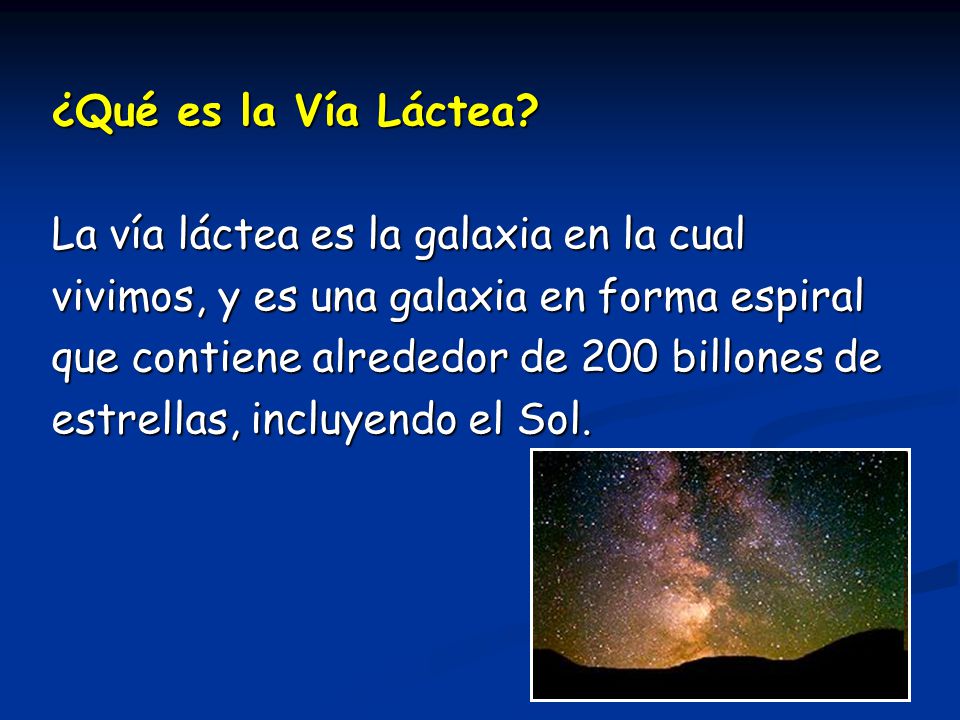 ¿Qué es la Vía Láctea?

La vía láctea es la galaxia en la cual vivimos, y es una galaxia en forma espiral que contiene alrededor de 200 billones de estrellas, incluyendo el Sol.